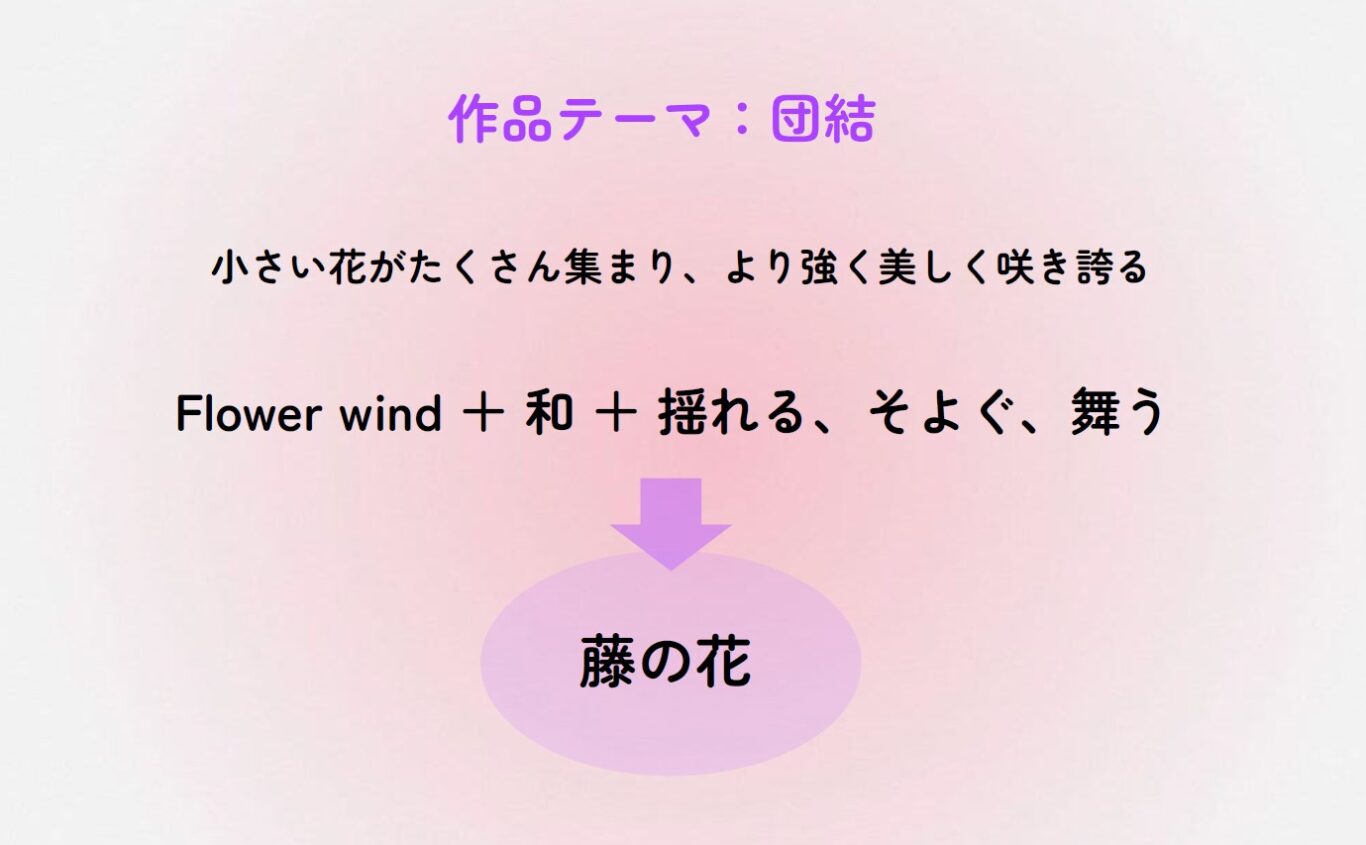 作品テーマ：団結

小さい花がたくさん集まり、より強く美しく咲き誇る

Flower wind ＋ 和 ＋ 揺れる、そよぐ、舞う

藤の花